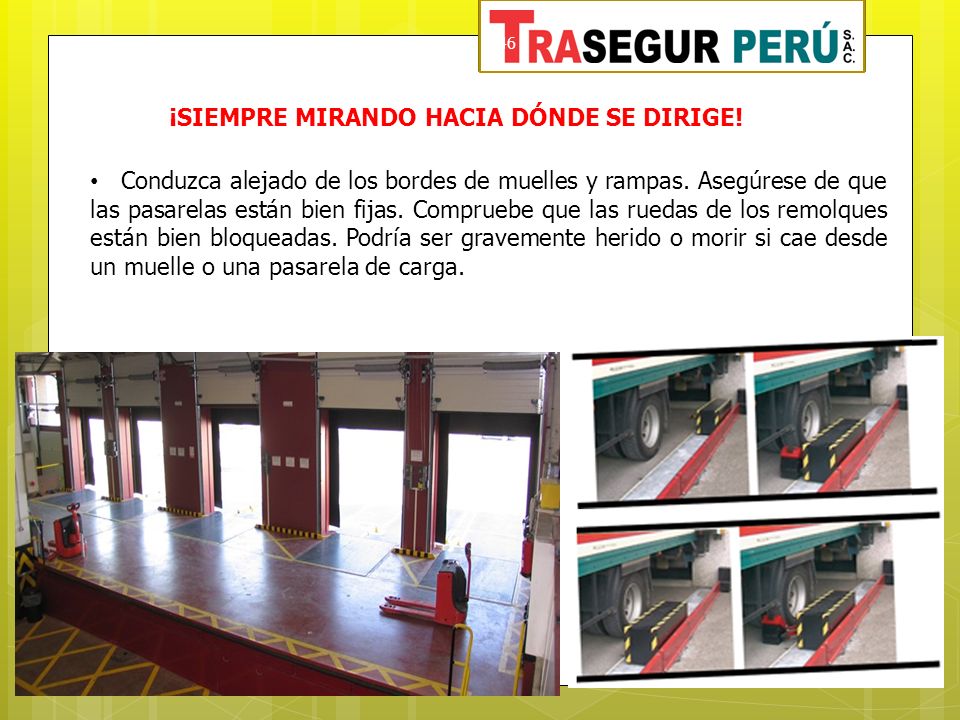 6

TRASEGUR PERÚ S.A.C.

¡SIEMPRE MIRANDO HACIA DÓNDE SE DIRIGE!

• Conduzca alejado de los bordes de muelles y rampas. Asegúrese de que las pasarelas están bien fijas. Compruebe que las ruedas de los remolques están bien bloqueadas. Podría ser gravemente herido o morir si cae desde un muelle o una pasarela de carga.